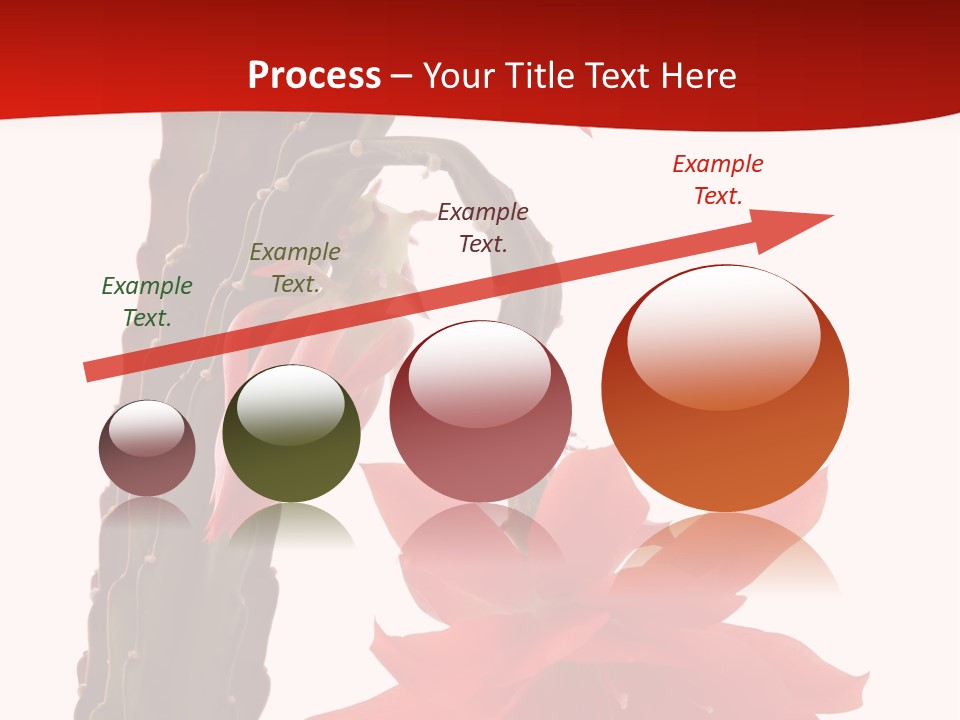 Process – Your Title Text Here

Example Text.

Example Text.

Example Text.

Example Text.